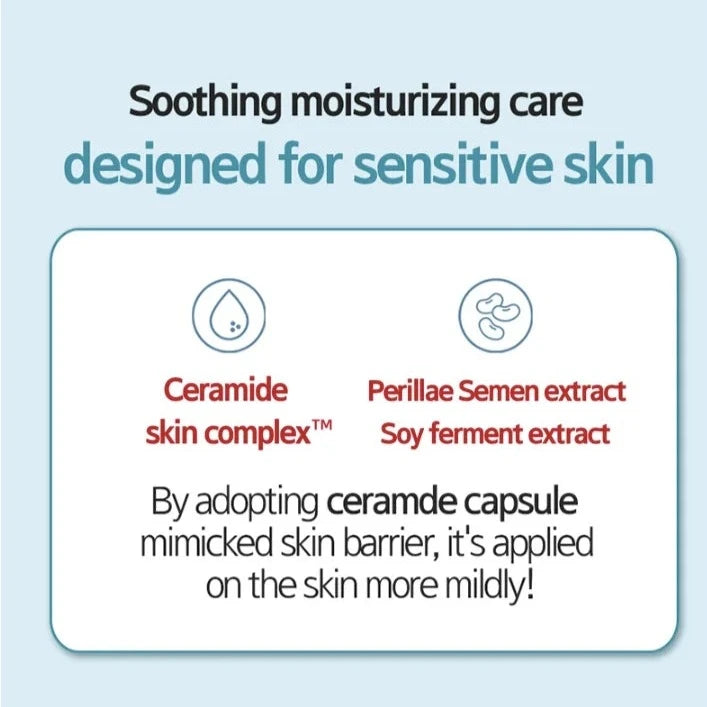 Soothing moisturizing care
designed for sensitive skin

Ceramide skin complex™

Perillae Semen extract
Soy ferment extract

By adopting ceramde capsule mimicked skin barrier, it's applied on the skin more mildly!